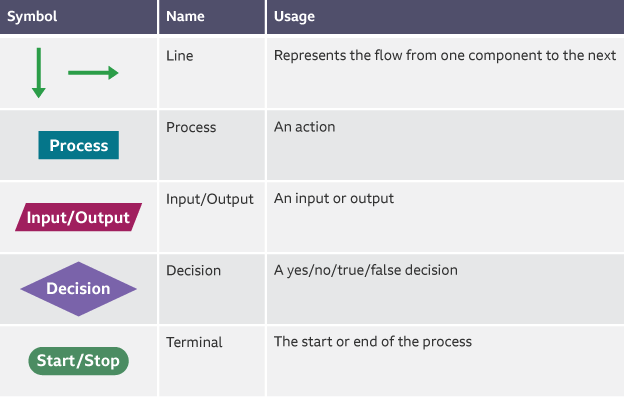 | Symbol | Name | Usage |
|---|---|---|
| | Line | Represents the flow from one component to the next |
| Process | Process | An action |
| Input/Output | Input/Output | An input or output |
| Decision | Decision | A yes/no/true/false decision |
| Start/Stop | Terminal | The start or end of the process |